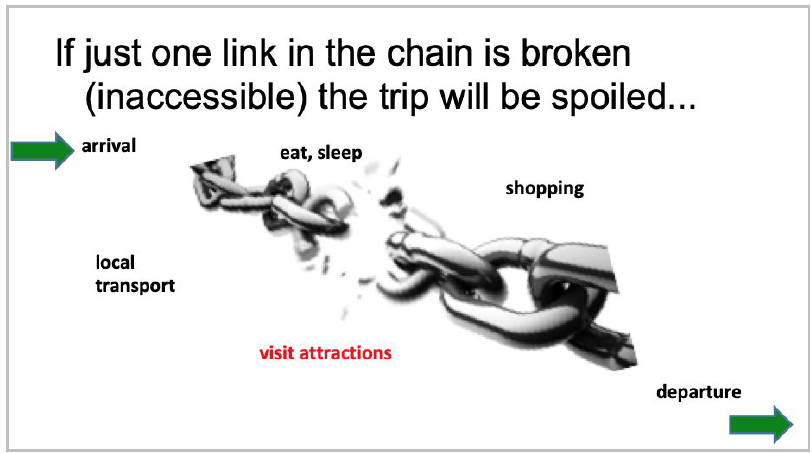 If just one link in the chain is broken (inaccessible) the trip will be spoiled...

arrival

eat, sleep

shopping

local transport

visit attractions

departure